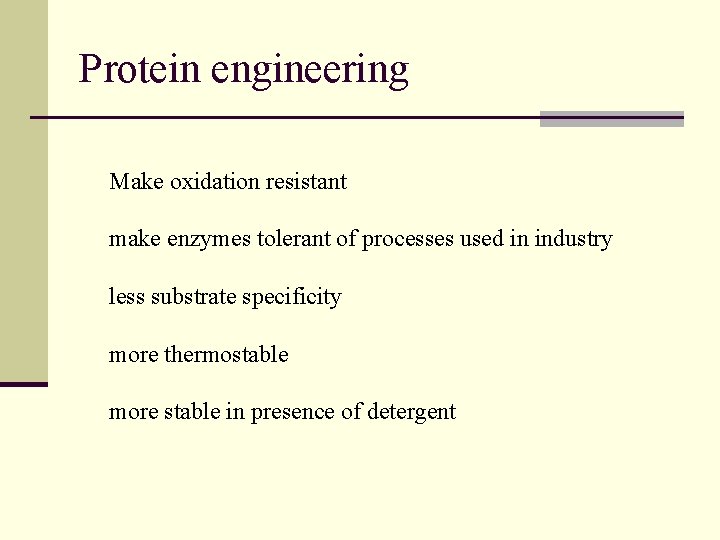 Protein engineering

Make oxidation resistant

make enzymes tolerant of processes used in industry

less substrate specificity

more thermostable

more stable in presence of detergent